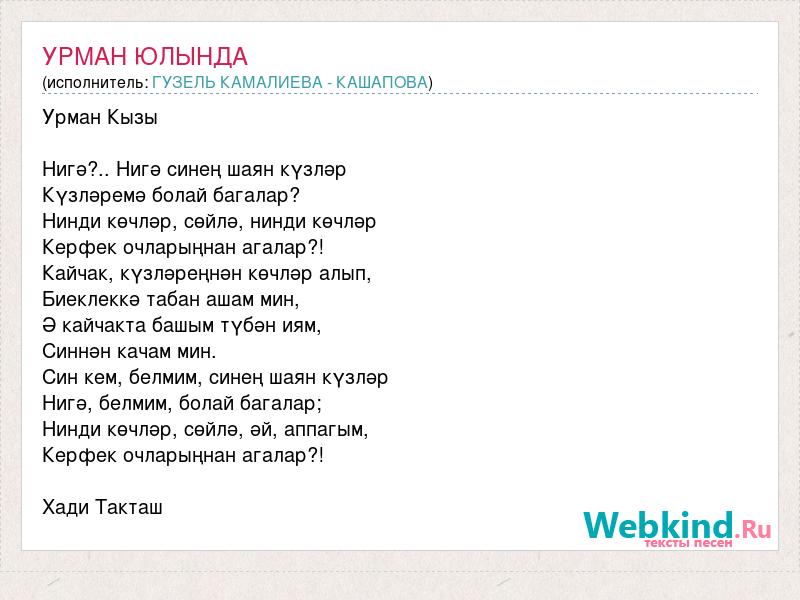 УРМАН ЮЛЫНДА
(исполнитель: ГУЗЕЛЬ КАМАЛИЕВА - КАШАПОВА)

Урман Кызы

Нигә?.. Нигә синең шаян күзләр
Күзләремә болай багалар?
Нинди көчләр, сөйлә, нинди көчләр
Керфек очларыңнан агалар?!
Кайчак, күзләреңнән көчләр алып,
Биеклеккә табан ашам мин,
Ә кайчакта башым түбән иям,
Синнән качам мин.
Син кем, белмим, синең шаян күзләр
Нигә, белмим, болай багалар;
Нинди көчләр, сөйлә, әй, аппагым,
Керфек очларыңнан агалар?!

Хади Такташ

Webkind.Ru
тексты песен